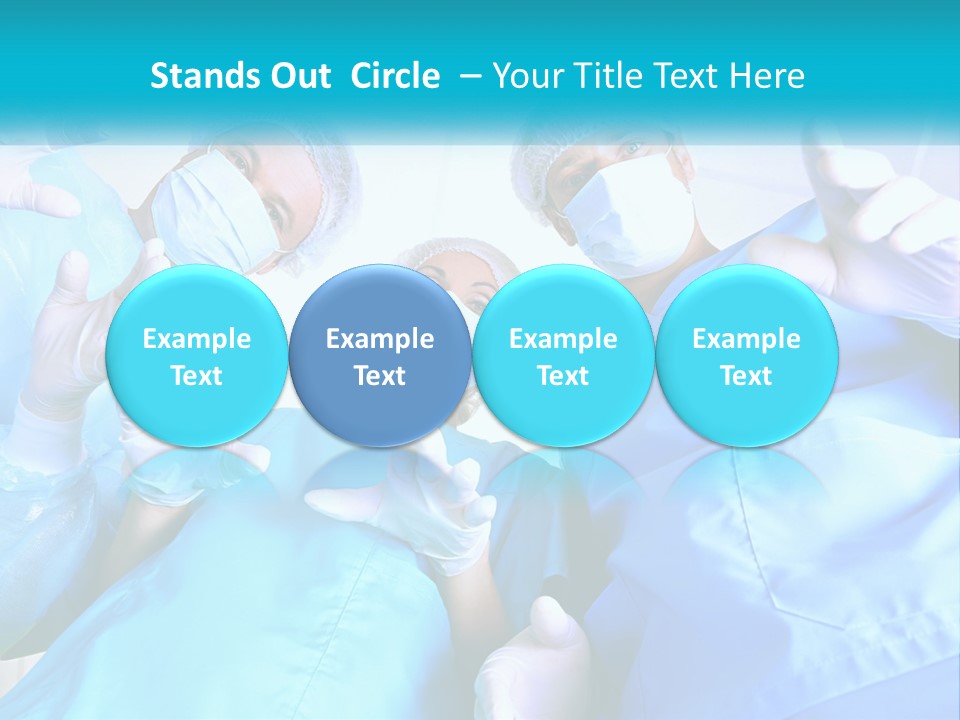 Stands Out Circle – Your Title Text Here

Example Text

Example Text

Example Text

Example Text